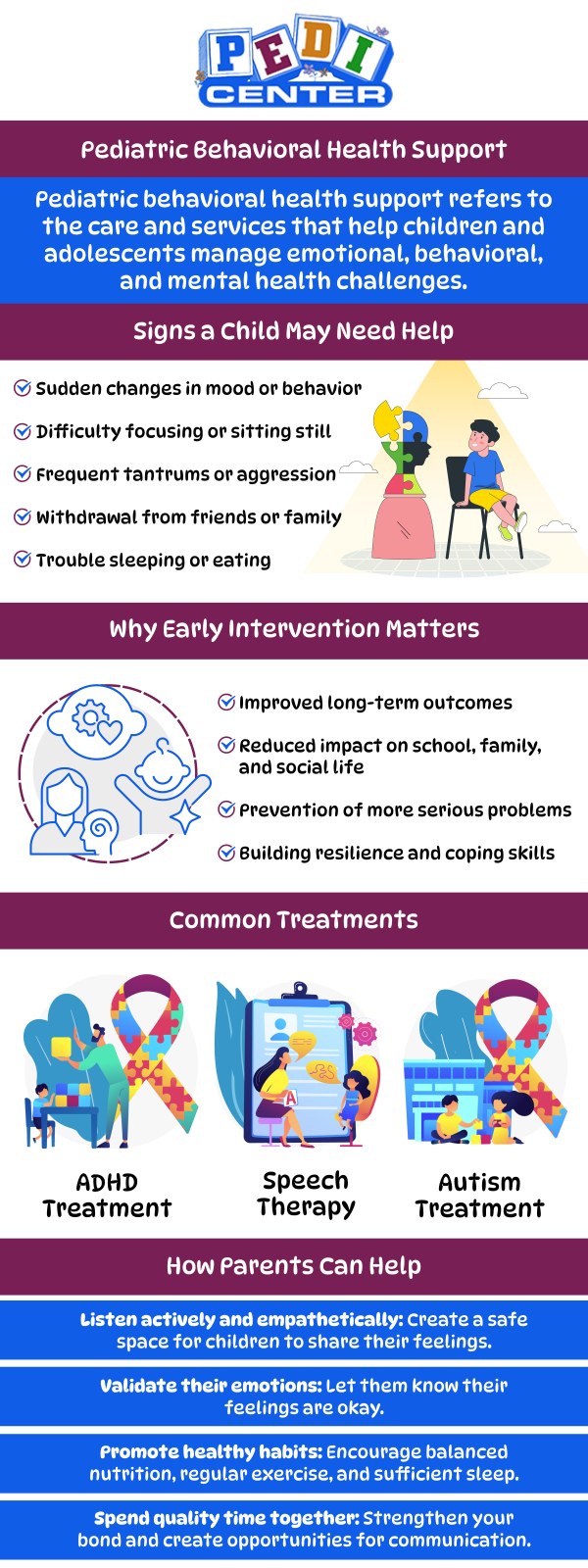 PEDI CENTER

Pediatric Behavioral Health Support

Pediatric behavioral health support refers to the care and services that help children and adolescents manage emotional, behavioral, and mental health challenges.

Signs a Child May Need Help

Sudden changes in mood or behavior

Difficulty focusing or sitting still

Frequent tantrums or aggression

Withdrawal from friends or family

Trouble sleeping or eating

Why Early Intervention Matters

Improved long-term outcomes

Reduced impact on school, family, and social life

Prevention of more serious problems

Building resilience and coping skills

Common Treatments

ADHD Treatment

Speech Therapy

Autism Treatment

How Parents Can Help

Listen actively and empathetically: Create a safe space for children to share their feelings.

Validate their emotions: Let them know their feelings are okay.

Promote healthy habits: Encourage balanced nutrition, regular exercise, and sufficient sleep.

Spend quality time together: Strengthen your bond and create opportunities for communication.